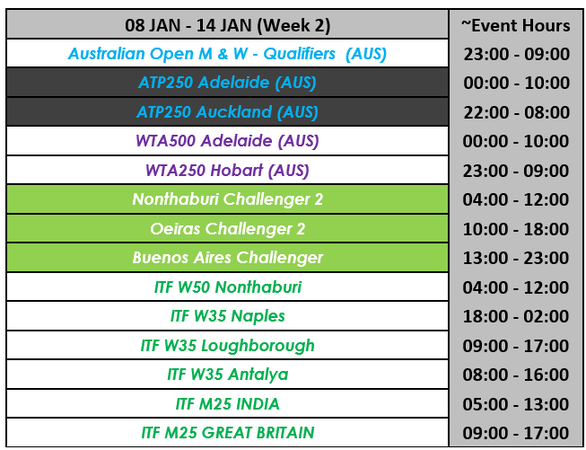 | 08 JAN - 14 JAN (Week 2) | ~Event Hours |
|---|---|
| Australian Open M & W - Qualifiers (AUS) | 23:00 - 09:00 |
| ATP250 Adelaide (AUS) | 00:00 - 10:00 |
| ATP250 Auckland (AUS) | 22:00 - 08:00 |
| WTA500 Adelaide (AUS) | 00:00 - 10:00 |
| WTA250 Hobart (AUS) | 23:00 - 09:00 |
| Nonthaburi Challenger 2 | 04:00 - 12:00 |
| Oeiras Challenger 2 | 10:00 - 18:00 |
| Buenos Aires Challenger | 13:00 - 23:00 |
| ITF W50 Nonthaburi | 04:00 - 12:00 |
| ITF W35 Naples | 18:00 - 02:00 |
| ITF W35 Loughborough | 09:00 - 17:00 |
| ITF W35 Antalya | 08:00 - 16:00 |
| ITF M25 INDIA | 05:00 - 13:00 |
| ITF M25 GREAT BRITAIN | 09:00 - 17:00 |